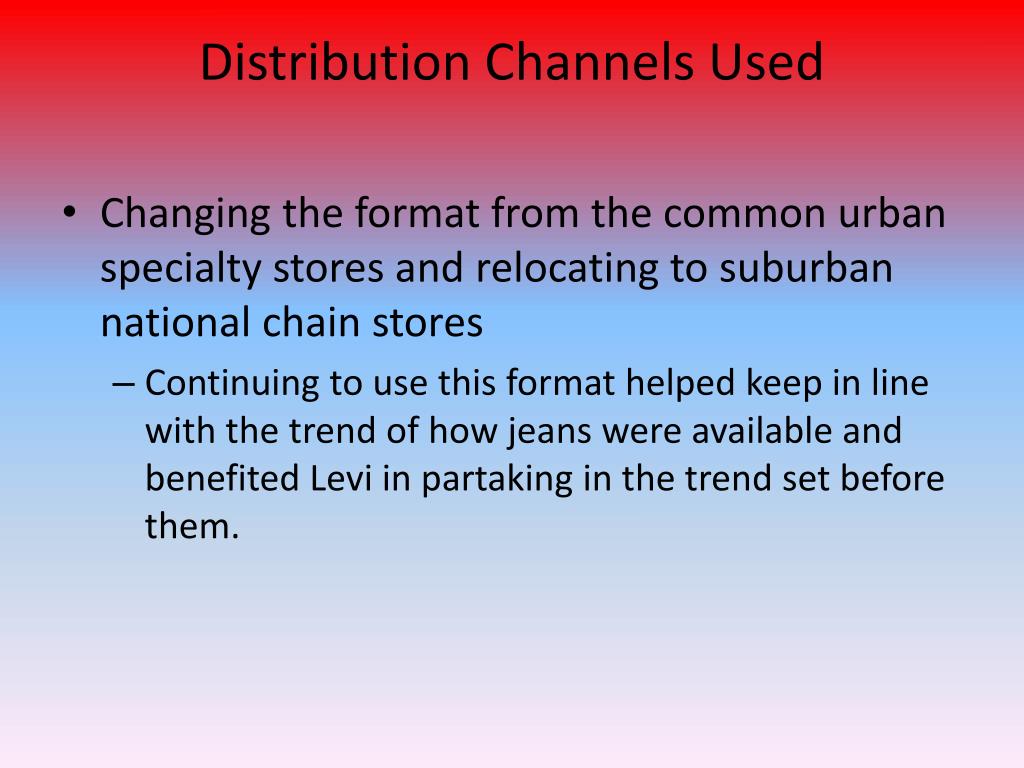 Distribution Channels Used

• Changing the format from the common urban specialty stores and relocating to suburban national chain stores

– Continuing to use this format helped keep in line with the trend of how jeans were available and benefited Levi in partaking in the trend set before them.